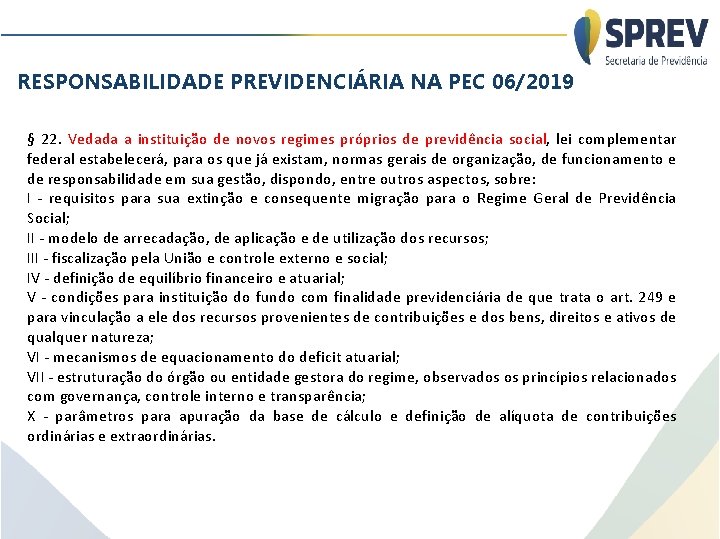 SPREV
Secretaria de Previdência

RESPONSABILIDADE PREVIDENCIÁRIA NA PEC 06/2019

§ 22. Vedada a instituição de novos regimes próprios de previdência social, lei complementar federal estabelecerá, para os que já existam, normas gerais de organização, de funcionamento e de responsabilidade em sua gestão, dispondo, entre outros aspectos, sobre:
I - requisitos para sua extinção e consequente migração para o Regime Geral de Previdência Social;
II - modelo de arrecadação, de aplicação e de utilização dos recursos;
III - fiscalização pela União e controle externo e social;
IV - definição de equilíbrio financeiro e atuarial;
V - condições para instituição do fundo com finalidade previdenciária de que trata o art. 249 e para vinculação a ele dos recursos provenientes de contribuições e dos bens, direitos e ativos de qualquer natureza;
VI - mecanismos de equacionamento do deficit atuarial;
VII - estruturação do órgão ou entidade gestora do regime, observados os princípios relacionados com governança, controle interno e transparência;
X - parâmetros para apuração da base de cálculo e definição de alíquota de contribuições ordinárias e extraordinárias.